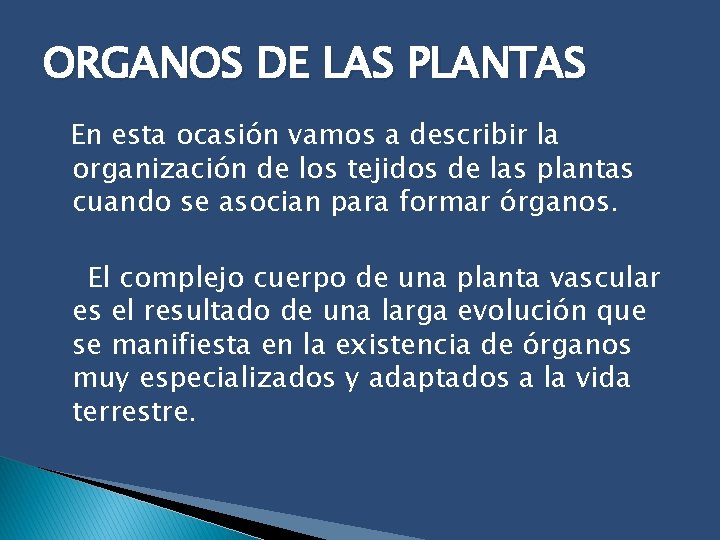 ORGANOS DE LAS PLANTAS

En esta ocasión vamos a describir la organización de los tejidos de las plantas cuando se asocian para formar órganos.

El complejo cuerpo de una planta vascular es el resultado de una larga evolución que se manifiesta en la existencia de órganos muy especializados y adaptados a la vida terrestre.